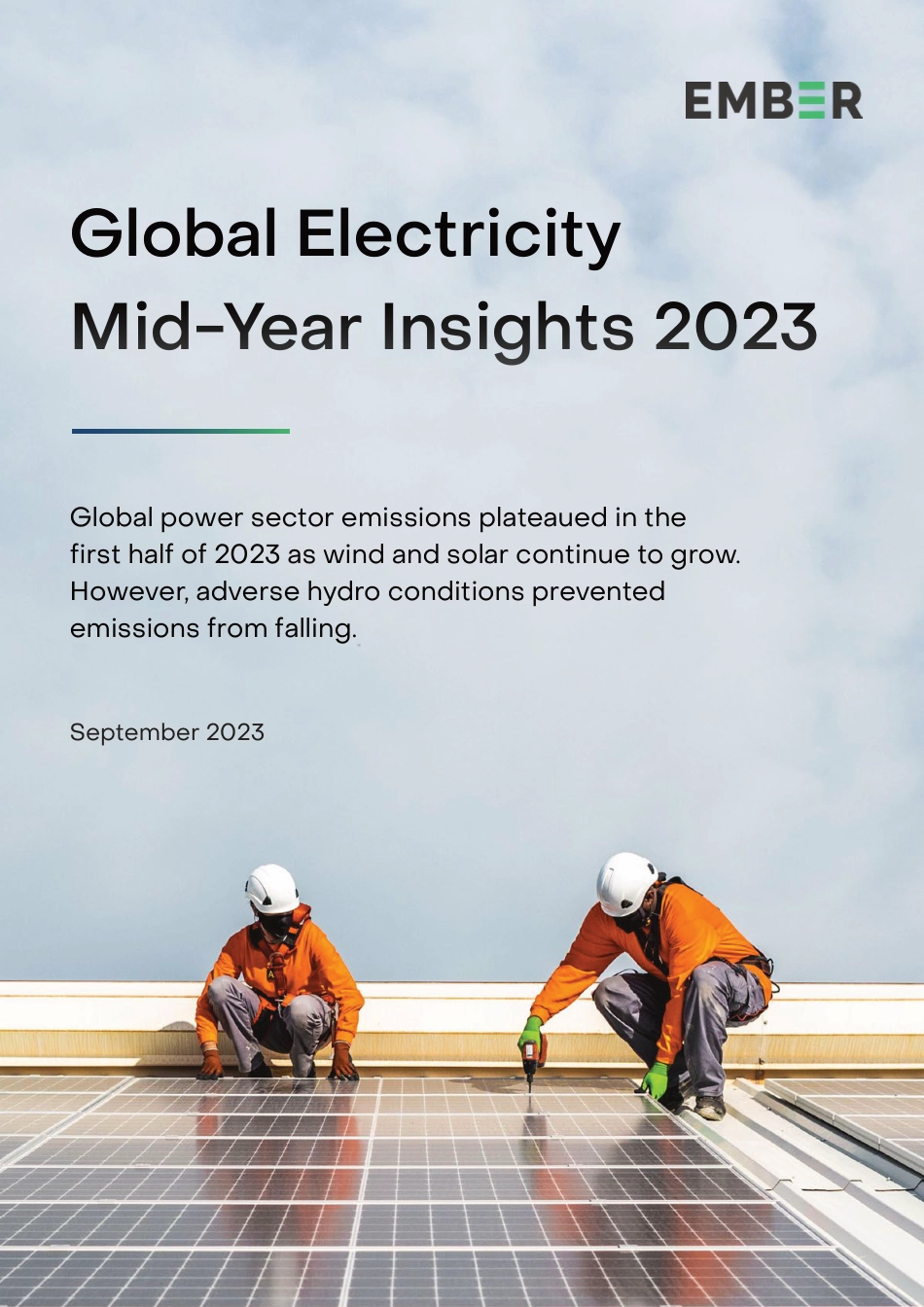 EMBER

Global Electricity Mid-Year Insights 2023

Global power sector emissions plateaued in the first half of 2023 as wind and solar continue to grow. However, adverse hydro conditions prevented emissions from falling.

September 2023